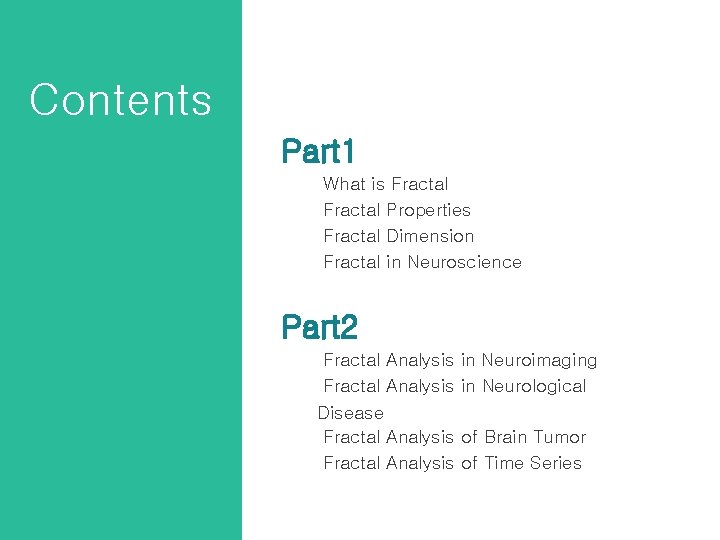 Contents

Part1

What is Fractal
Fractal Properties
Fractal Dimension
Fractal in Neuroscience

Part2

Fractal Analysis in Neuroimaging
Fractal Analysis in Neurological Disease
Fractal Analysis of Brain Tumor
Fractal Analysis of Time Series